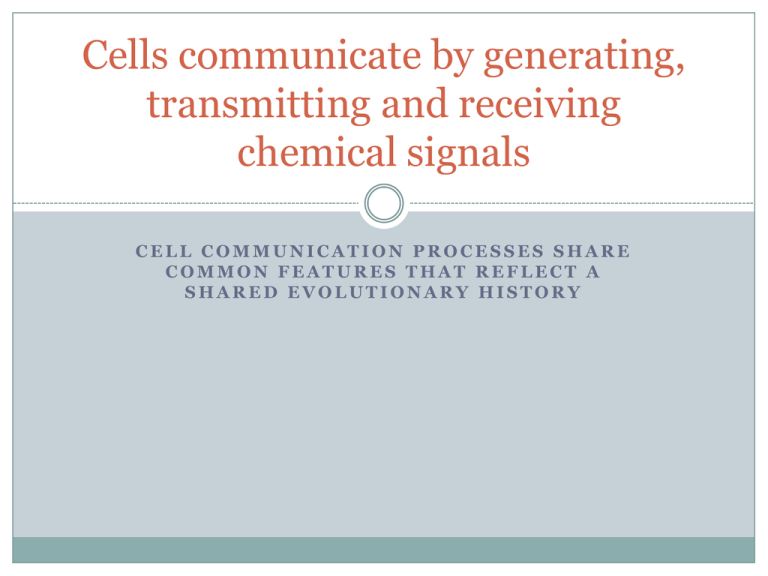 Cells communicate by generating, transmitting and receiving chemical signals

CELL COMMUNICATION PROCESSES SHARE COMMON FEATURES THAT REFLECT A SHARED EVOLUTIONARY HISTORY